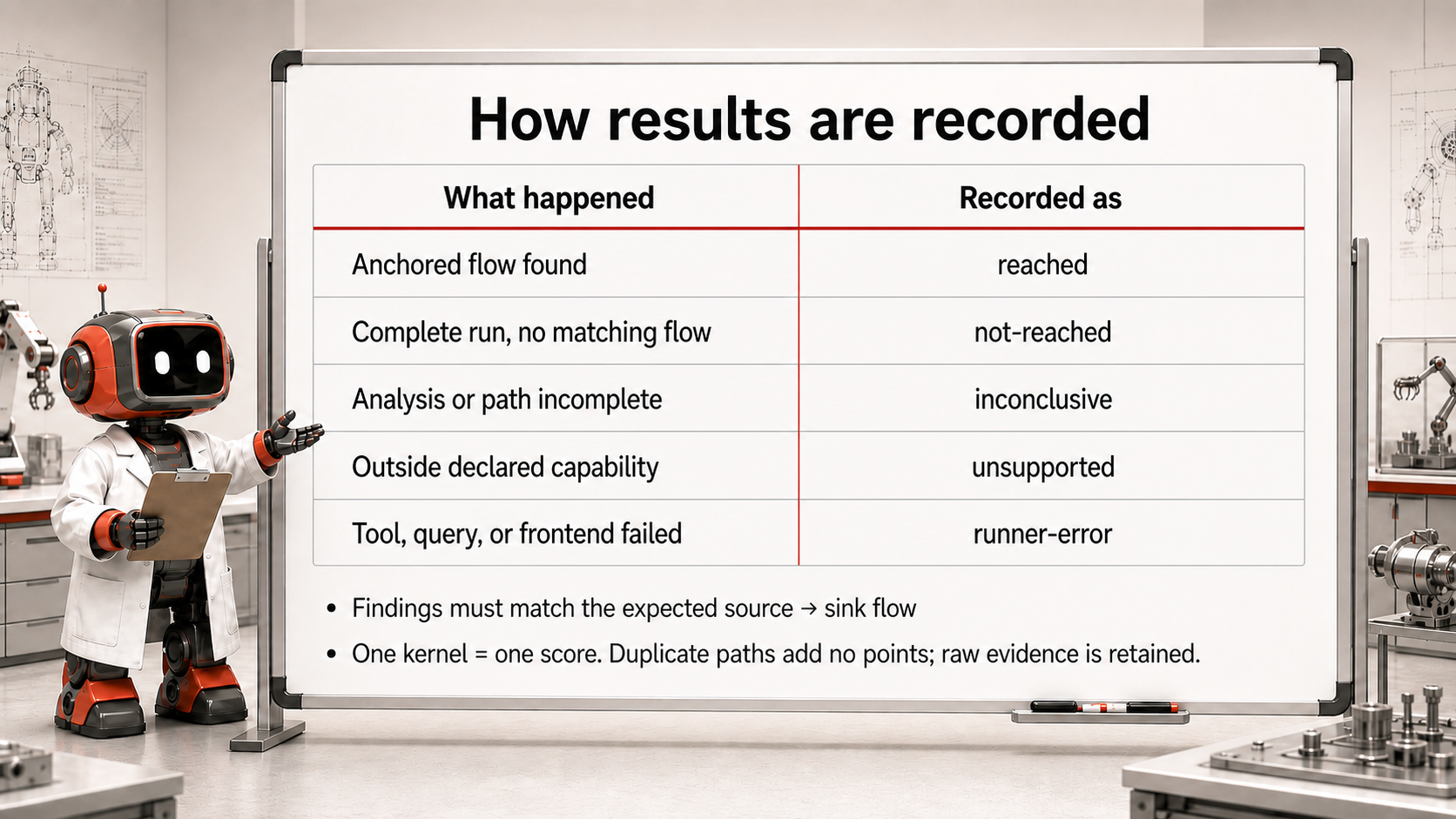 How results are recorded

| What happened | Recorded as |
|---|---|
| Anchored flow found | reached |
| Complete run, no matching flow | not-reached |
| Analysis or path incomplete | inconclusive |
| Outside declared capability | unsupported |
| Tool, query, or frontend failed | runner-error |

• Findings must match the expected source → sink flow
• One kernel = one score. Duplicate paths add no points; raw evidence is retained.